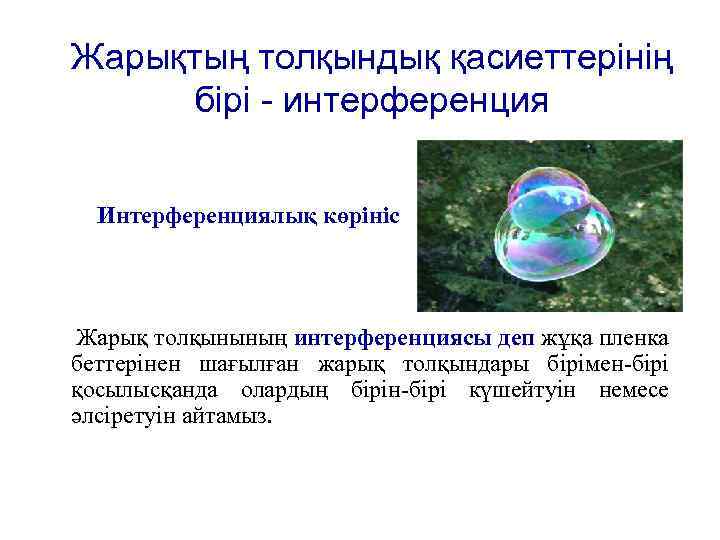 Жарықтың толқындық қасиеттерінің бірі - интерференция

Интерференциялық көрініс

Жарық толқынының интерференциясы деп жұқа пленка беттерінен шағылған жарық толқындары бірімен-бірі қосылысқанда олардың бірін-бірі күшейтуін немесе әлсіретуін айтамыз.